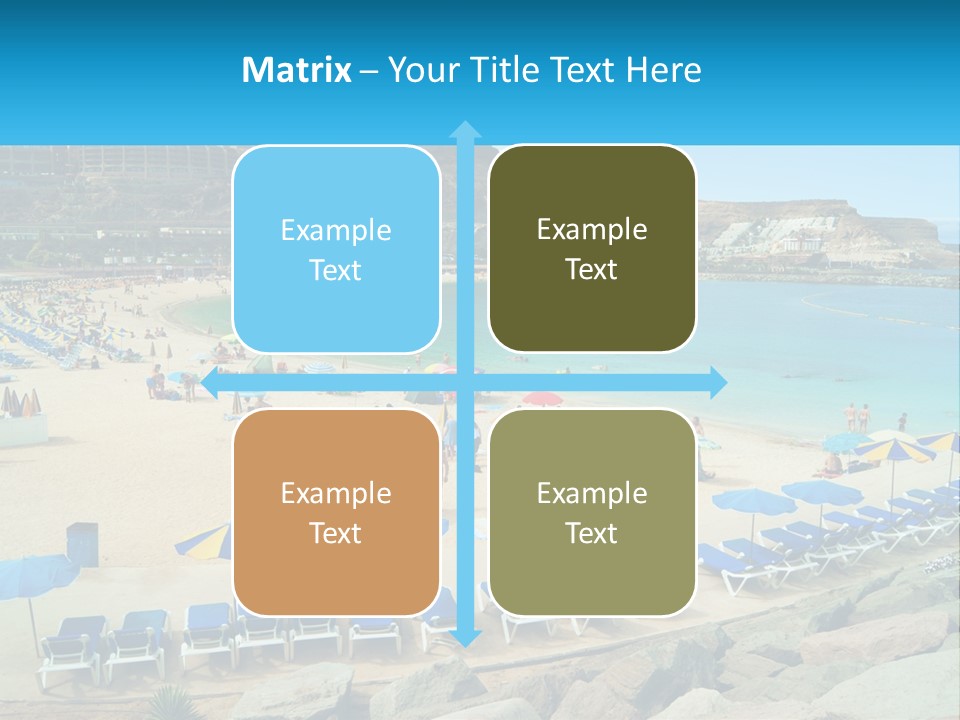 Matrix – Your Title Text Here

Example Text

Example Text

Example Text

Example Text